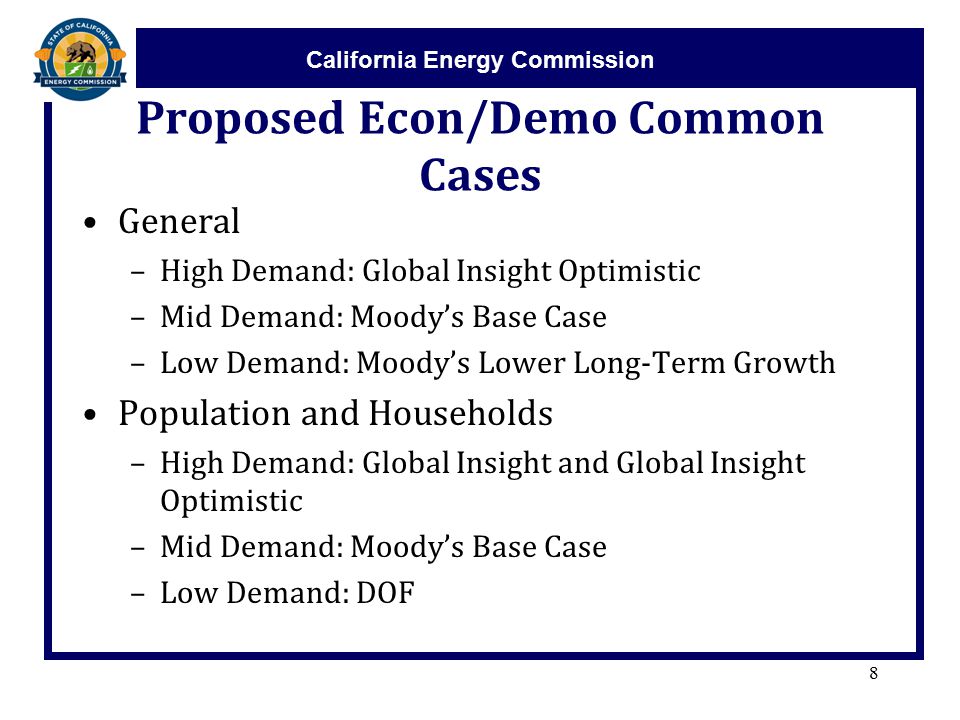 STATE OF CALIFORNIA
ENERGY COMMISSION

California Energy Commission

Proposed Econ/Demo Common Cases

• General
– High Demand: Global Insight Optimistic
– Mid Demand: Moody's Base Case
– Low Demand: Moody's Lower Long-Term Growth

• Population and Households
– High Demand: Global Insight and Global Insight Optimistic
– Mid Demand: Moody's Base Case
– Low Demand: DOF

8